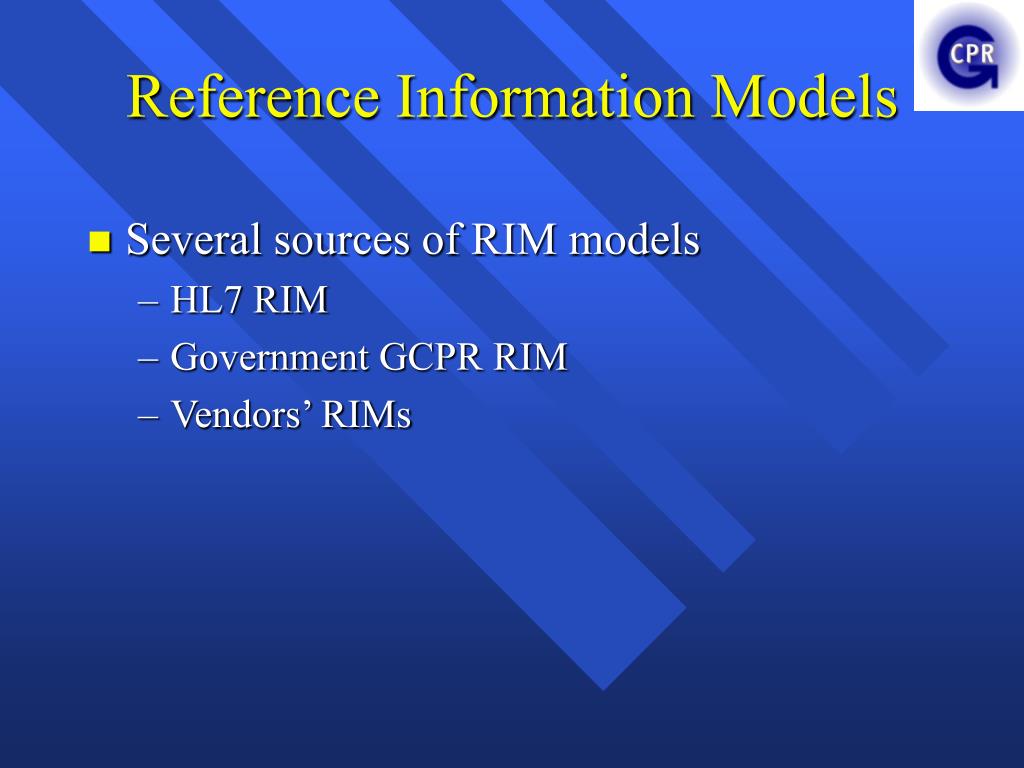 CPR

Reference Information Models

Several sources of RIM models
– HL7 RIM
– Government GCPR RIM
– Vendors’ RIMs